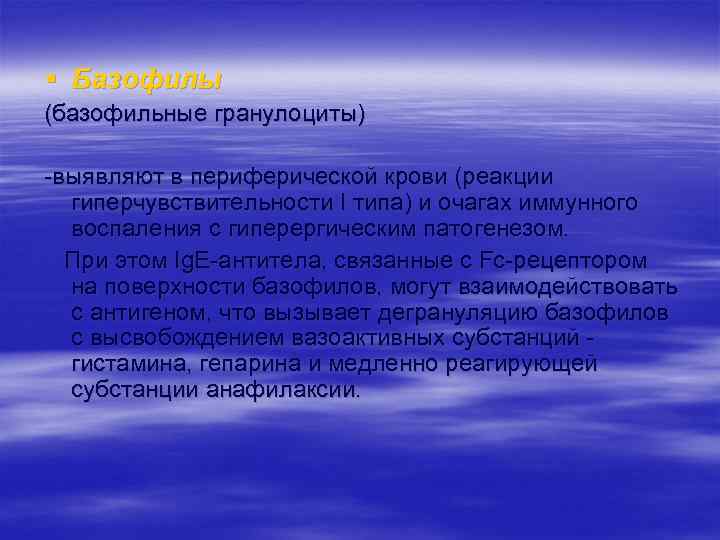 ▪ Базофилы
(базофильные гранулоциты)

-выявляют в периферической крови (реакции гиперчувствительности I типа) и очагах иммунного воспаления с гиперергическим патогенезом.

При этом IgE-антитела, связанные с Fc-рецептором на поверхности базофилов, могут взаимодействовать с антигеном, что вызывает дегрануляцию базофилов с высвобождением вазоактивных субстанций - гистамина, гепарина и медленно реагирующей субстанции анафилаксии.